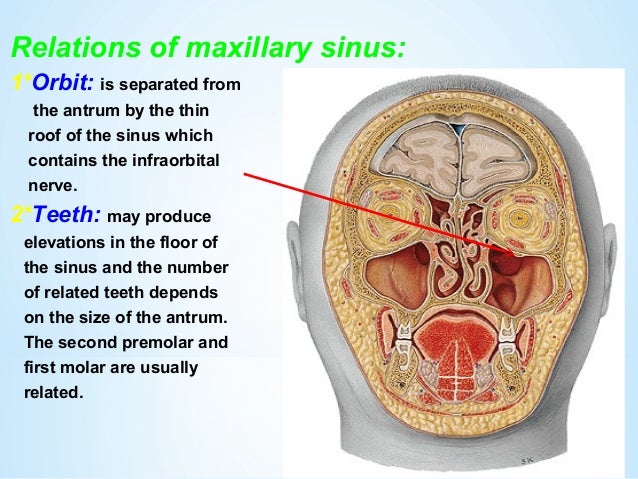 Relations of maxillary sinus:

1*Orbit: is separated from the antrum by the thin roof of the sinus which contains the infraorbital nerve.

2*Teeth: may produce elevations in the floor of the sinus and the number of related teeth depends on the size of the antrum. The second premolar and first molar are usually related.

SK